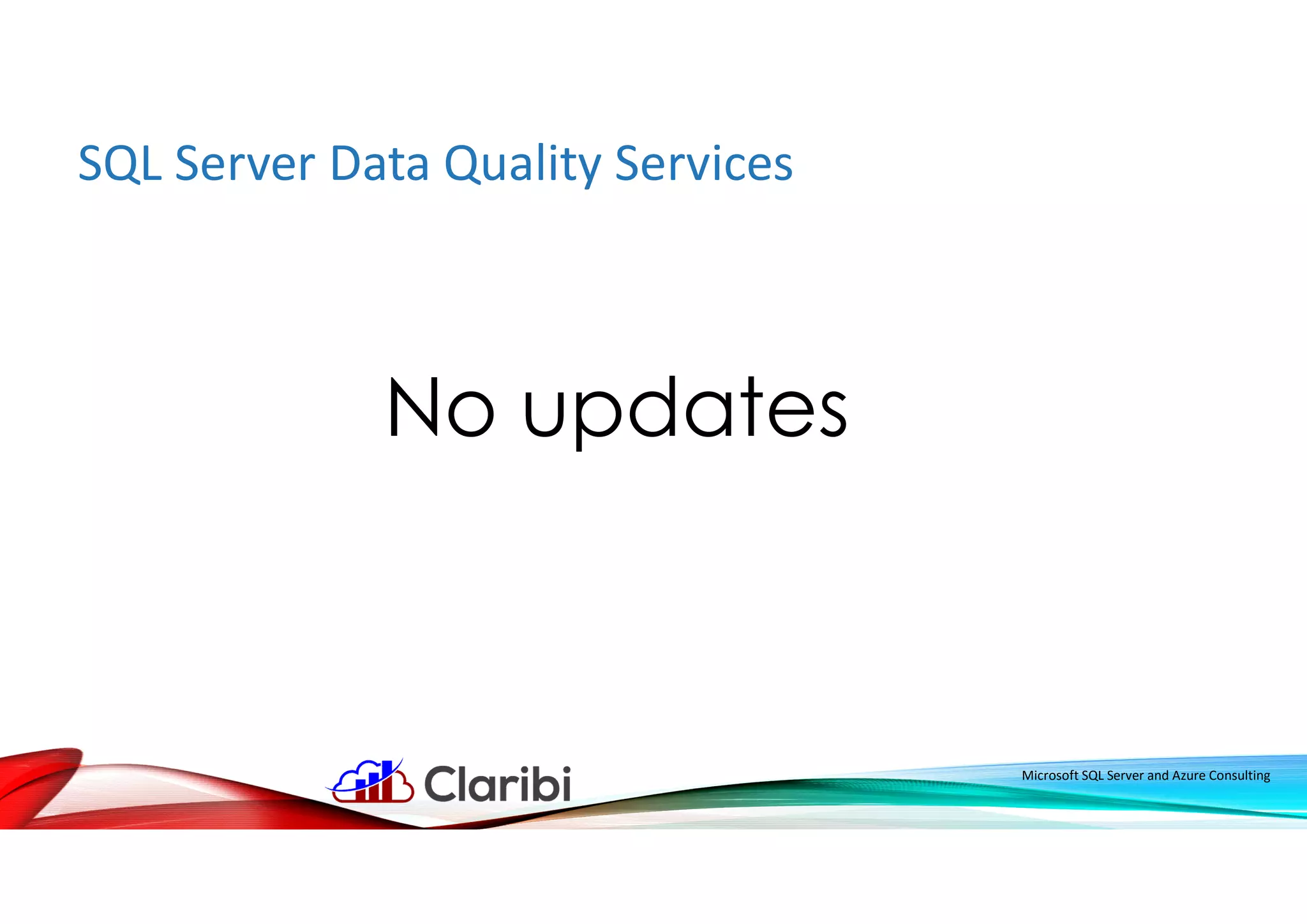 SQL Server Data Quality Services

No updates

Claribi

Microsoft SQL Server and Azure Consulting